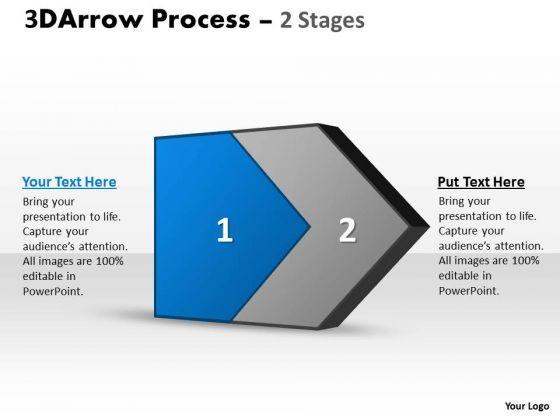 3DArrow Process – 2 Stages

Your Text Here

Bring your presentation to life. Capture your audience's attention. All images are 100% editable in PowerPoint.

1

2

Put Text Here

Bring your presentation to life. Capture your audience's attention. All images are 100% editable in PowerPoint.

Your Logo